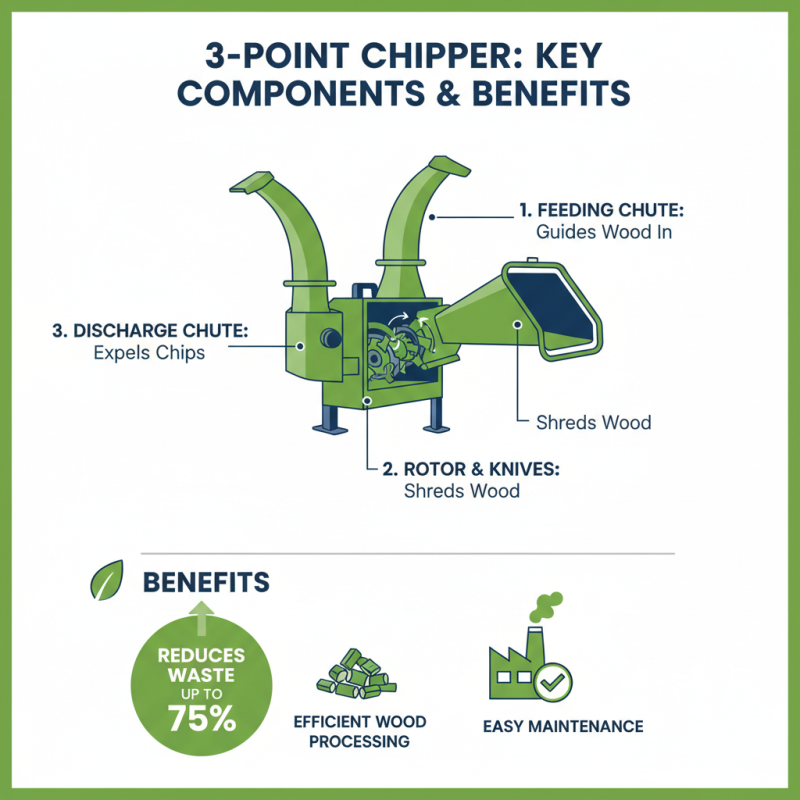 3-POINT CHIPPER: KEY COMPONENTS & BENEFITS

1. FEEDING CHUTE:
Guides Wood In

3. DISCHARGE CHUTE:
Expels Chips

Shreds Wood

2. ROTOR & KNIVES:
Shreds Wood

BENEFITS

REDUCES WASTE UP TO 75%

EFFICIENT WOOD PROCESSING

EASY MAINTENANCE